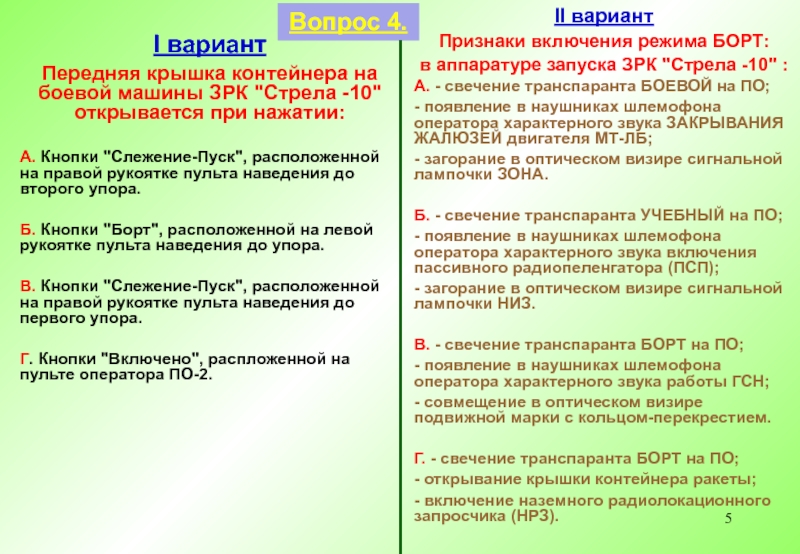 Вопрос 4.

I вариант

Передняя крышка контейнера на боевой машины ЗРК "Стрела -10" открывается при нажатии:

А. Кнопки "Слежение-Пуск", расположенной на правой рукоятке пульта наведения до второго упора.

Б. Кнопки "Борт", расположенной на левой рукоятке пульта наведения до упора.

В. Кнопки "Слежение-Пуск", расположенной на правой рукоятке пульта наведения до первого упора.

Г. Кнопки "Включено", распложенной на пульте оператора ПО-2.

II вариант

Признаки включения режима БОРТ:

в аппаратуре запуска ЗРК "Стрела -10" :

А. - свечение транспаранта БОЕВОЙ на ПО;

- появление в наушниках шлемофона оператора характерного звука ЗАКРЫВАНИЯ ЖАЛЮЗЕЙ двигателя МТ-ЛБ;

- загорание в оптическом визире сигнальной лампочки ЗОНА.

Б. - свечение транспаранта УЧЕБНЫЙ на ПО;

- появление в наушниках шлемофона оператора характерного звука включения пассивного радиопеленгатора (ПСП);

- загорание в оптическом визире сигнальной лампочки НИЗ.

В. - свечение транспаранта БОРТ на ПО;

- появление в наушниках шлемофона оператора характерного звука работы ГСН;

- совмещение в оптическом визире подвижной марки с кольцом-перекрестием.

Г. - свечение транспаранта БОРТ на ПО;

- открывание крышки контейнера ракеты;

- включение наземного радиолокационного запросчика (НРЗ).

5